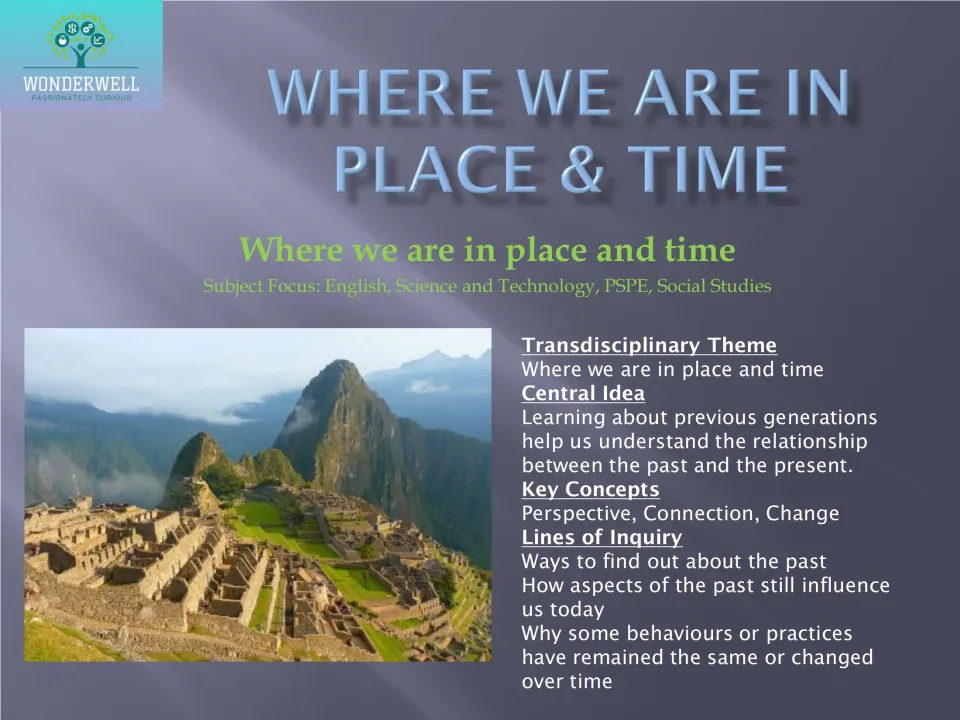 WONDERWELL
PASSIONATELY CURIOUS

WHERE WE ARE IN PLACE & TIME

Where we are in place and time

Subject Focus: English, Science and Technology, PSPE, Social Studies

Transdisciplinary Theme
Where we are in place and time
Central Idea
Learning about previous generations help us understand the relationship between the past and the present.
Key Concepts
Perspective, Connection, Change
Lines of Inquiry
Ways to find out about the past
How aspects of the past still influence us today
Why some behaviours or practices have remained the same or changed over time